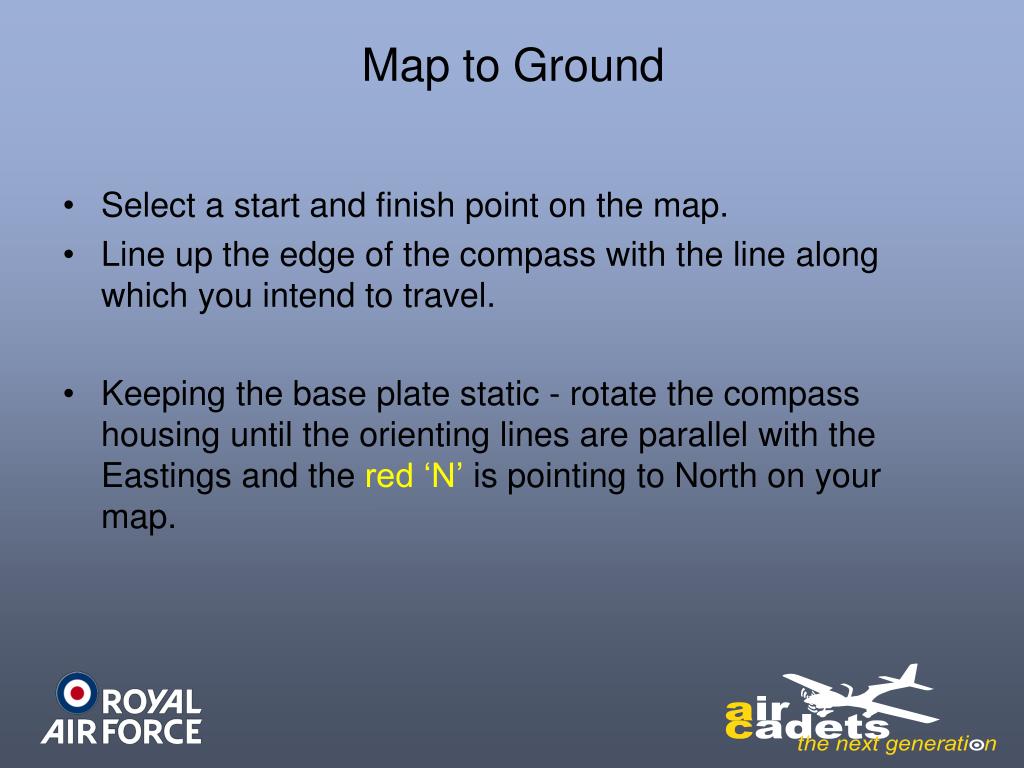 Map to Ground

• Select a start and finish point on the map.
• Line up the edge of the compass with the line along which you intend to travel.

• Keeping the base plate static - rotate the compass housing until the orienting lines are parallel with the Eastings and the red ‘N’ is pointing to North on your map.

ROYAL AIR FORCE

air cadets
the next generation